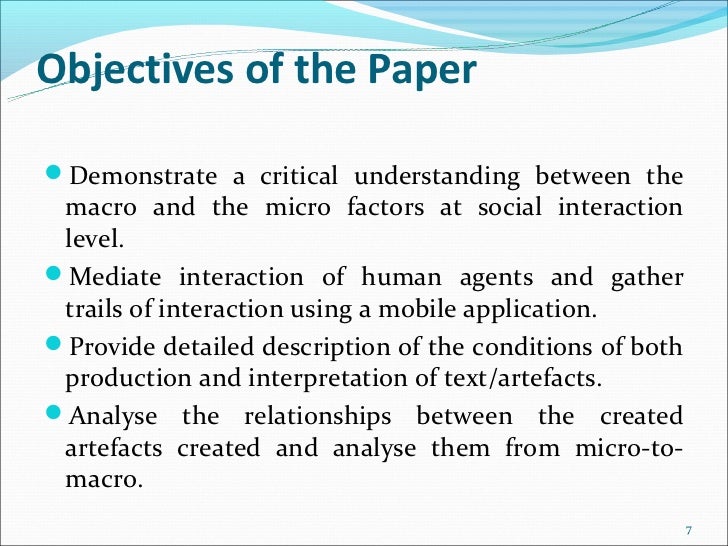 Objectives of the Paper

- Demonstrate a critical understanding between the macro and the micro factors at social interaction level.
- Mediate interaction of human agents and gather trails of interaction using a mobile application.
- Provide detailed description of the conditions of both production and interpretation of text/artefacts.
- Analyse the relationships between the created artefacts created and analyse them from micro-to-macro.

7